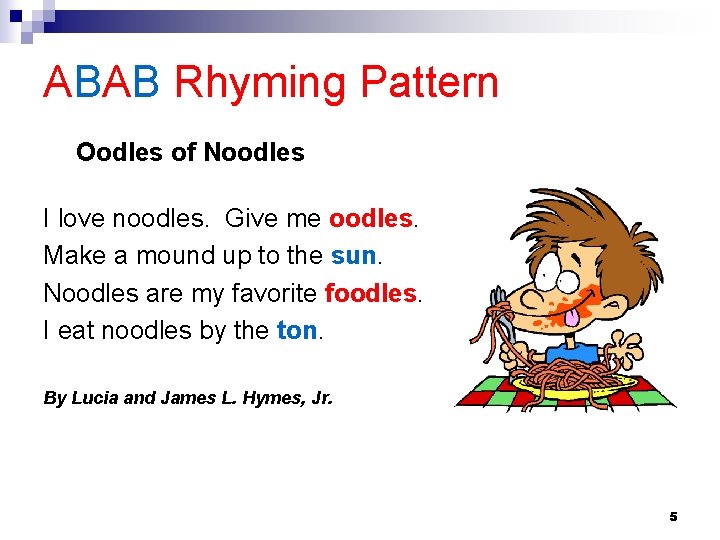 ABAB Rhyming Pattern

Oodles of Noodles

I love noodles. Give me oodles.
Make a mound up to the sun.
Noodles are my favorite foodles.
I eat noodles by the ton.

By Lucia and James L. Hymes, Jr.

5